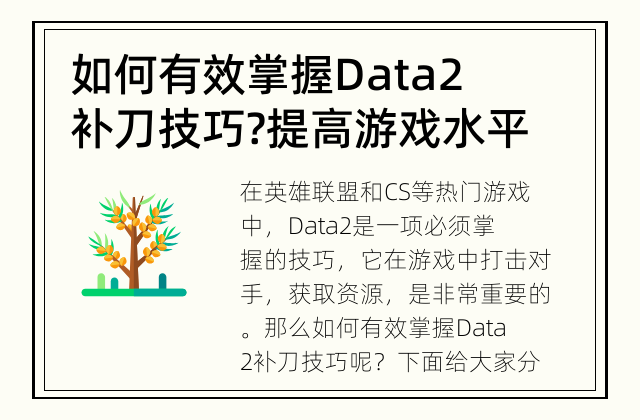 如何有效掌握Data2补刀技巧?提高游戏水平

在英雄联盟和CS等热门游戏中，Data2是一项必须掌握的技巧，它在游戏中打击对手，获取资源，是非常重要的。那么如何有效掌握Data2补刀技巧呢？下面给大家分